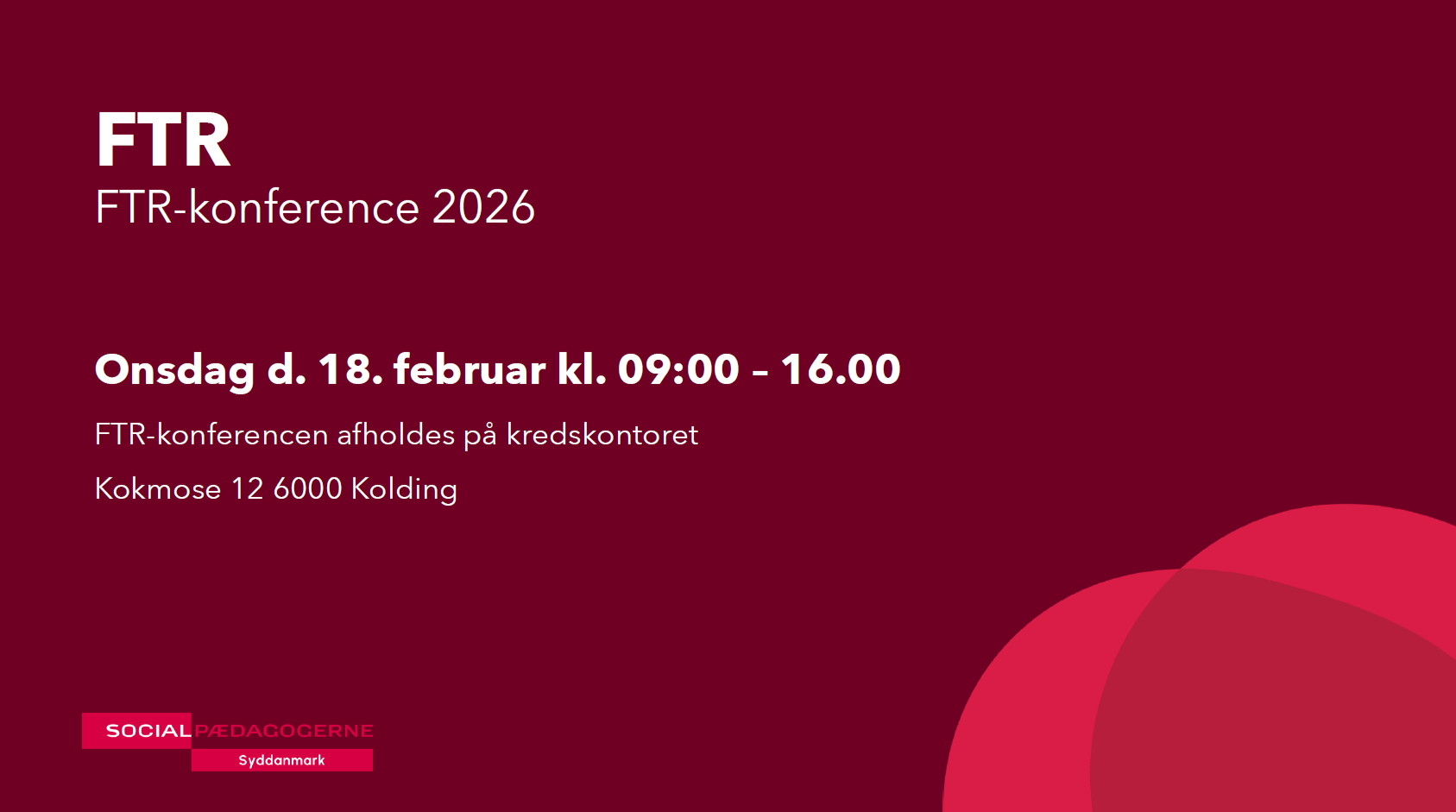 FTR
FTR-konference 2026

Onsdag d. 18. februar kl. 09:00 – 16.00

FTR-konferencen afholdes på kredskontoret

Kokmose 12 6000 Kolding

SOCIALPÆDAGOGERNE
Syddanmark